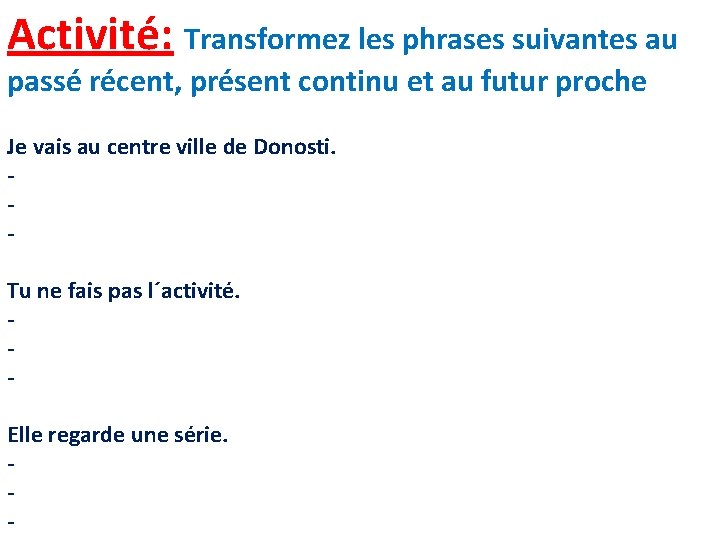 Activité: Transformez les phrases suivantes au passé récent, présent continu et au futur proche

Je vais au centre ville de Donosti.
-
-
-

Tu ne fais pas l´activité.
-
-
-

Elle regarde une série.
-
-
-